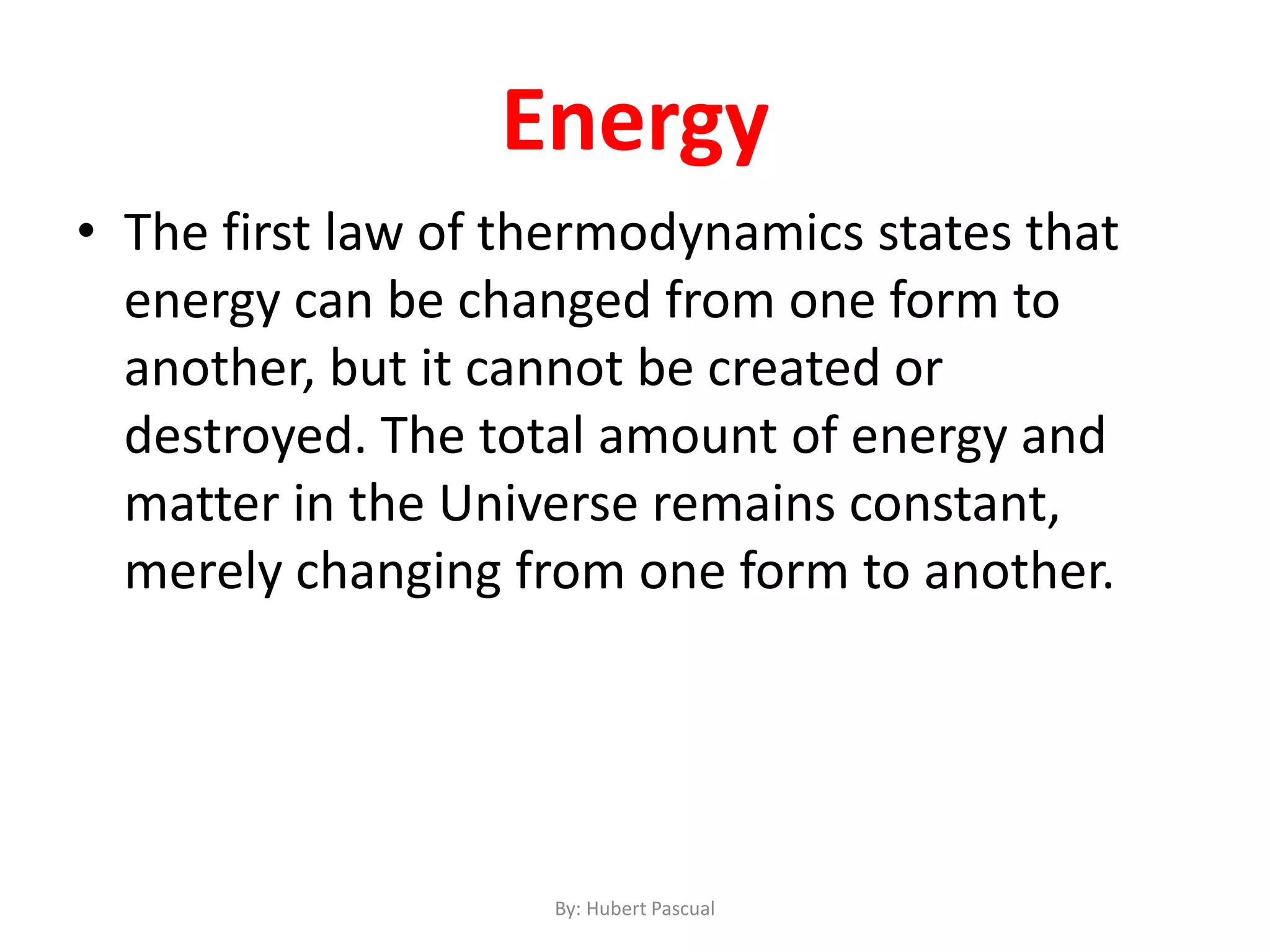 Energy

• The first law of thermodynamics states that energy can be changed from one form to another, but it cannot be created or destroyed. The total amount of energy and matter in the Universe remains constant, merely changing from one form to another.

By: Hubert Pascual